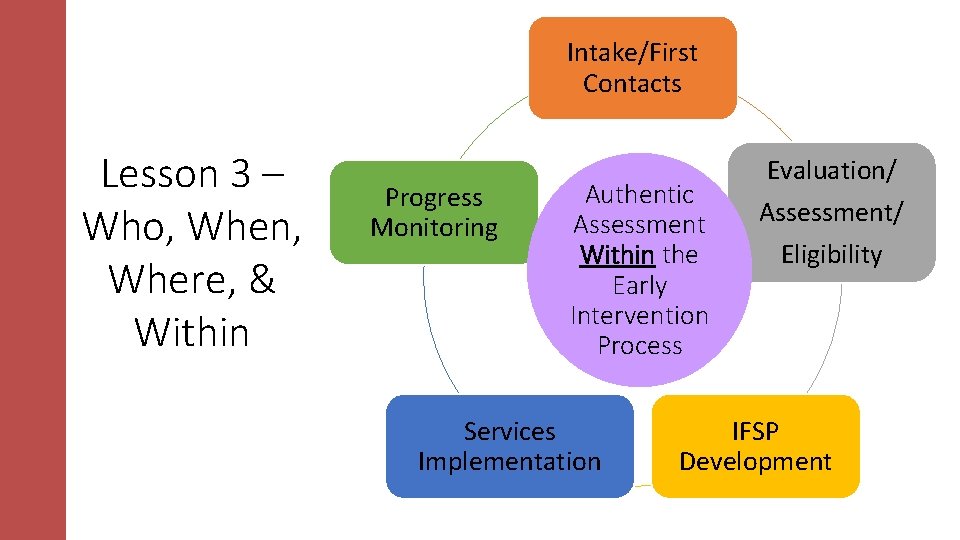 Lesson 3 – Who, When, Where, & Within

Intake/First Contacts

Evaluation/ Assessment/ Eligibility

IFSP Development

Services Implementation

Progress Monitoring

Authentic Assessment Within the Early Intervention Process